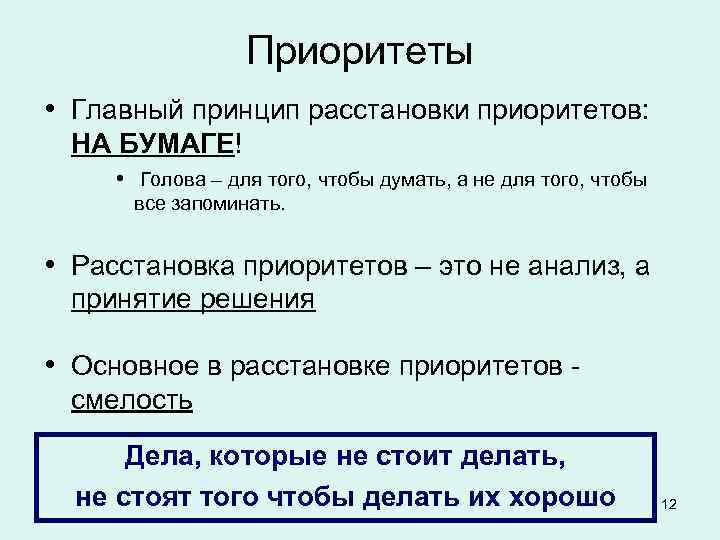 Приоритеты

• Главный принцип расстановки приоритетов: НА БУМАГЕ!

• Голова – для того, чтобы думать, а не для того, чтобы все запоминать.

• Расстановка приоритетов – это не анализ, а принятие решения

• Основное в расстановке приоритетов - смелость

Дела, которые не стоит делать, не стоят того чтобы делать их хорошо

12